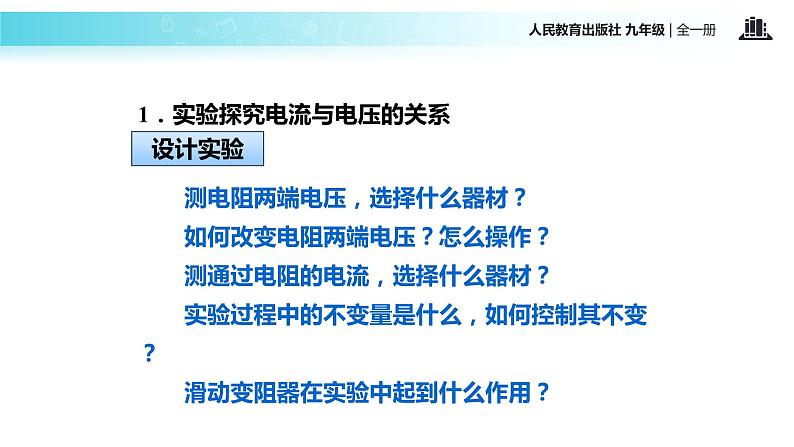 人民教育出版社 九年级 | 全一册

1．实验探究电流与电压的关系

设计实验

测电阻两端电压，选择什么器材？

如何改变电阻两端电压？怎么操作？

测通过电阻的电流，选择什么器材？

实验过程中的不变量是什么，如何控制其不变？

滑动变阻器在实验中起到什么作用？